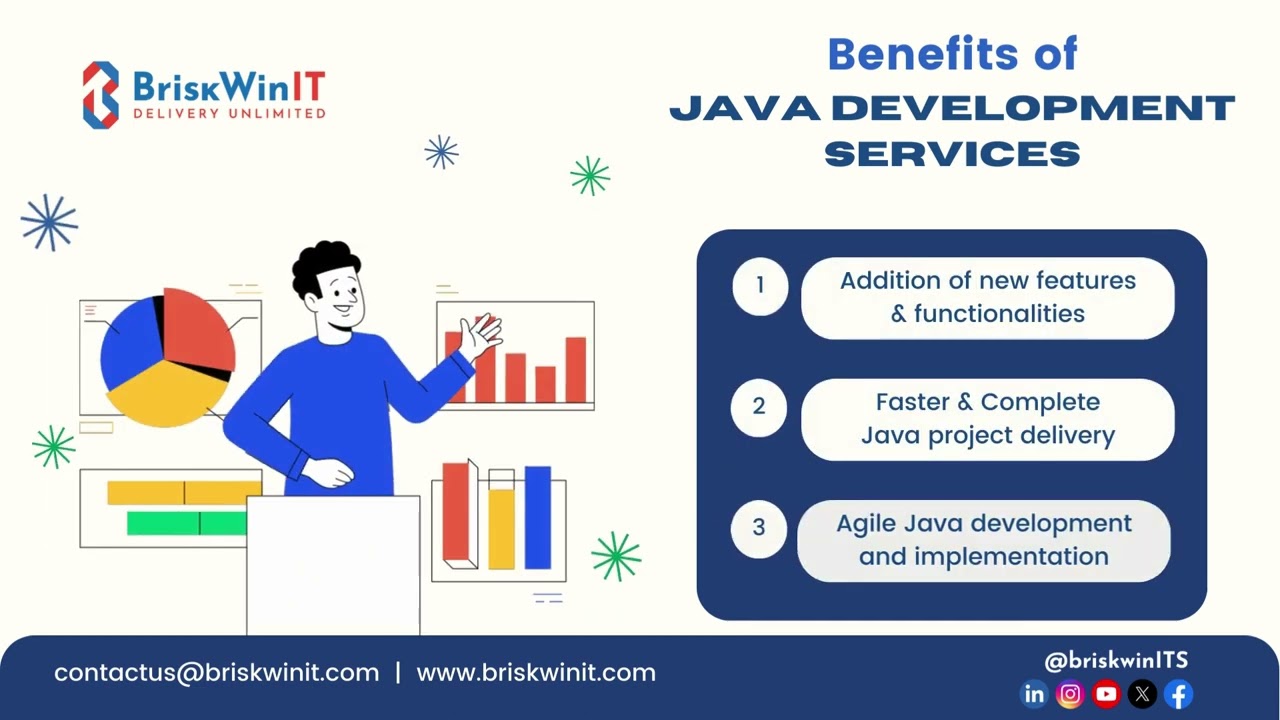 BriskWinIT
DELIVERY UNLIMITED

Benefits of
JAVA DEVELOPMENT SERVICES

1 Addition of new features & functionalities

2 Faster & Complete Java project delivery

3 Agile Java development and implementation

contactus@briskwinit.com | www.briskwinit.com

@briskwinITS